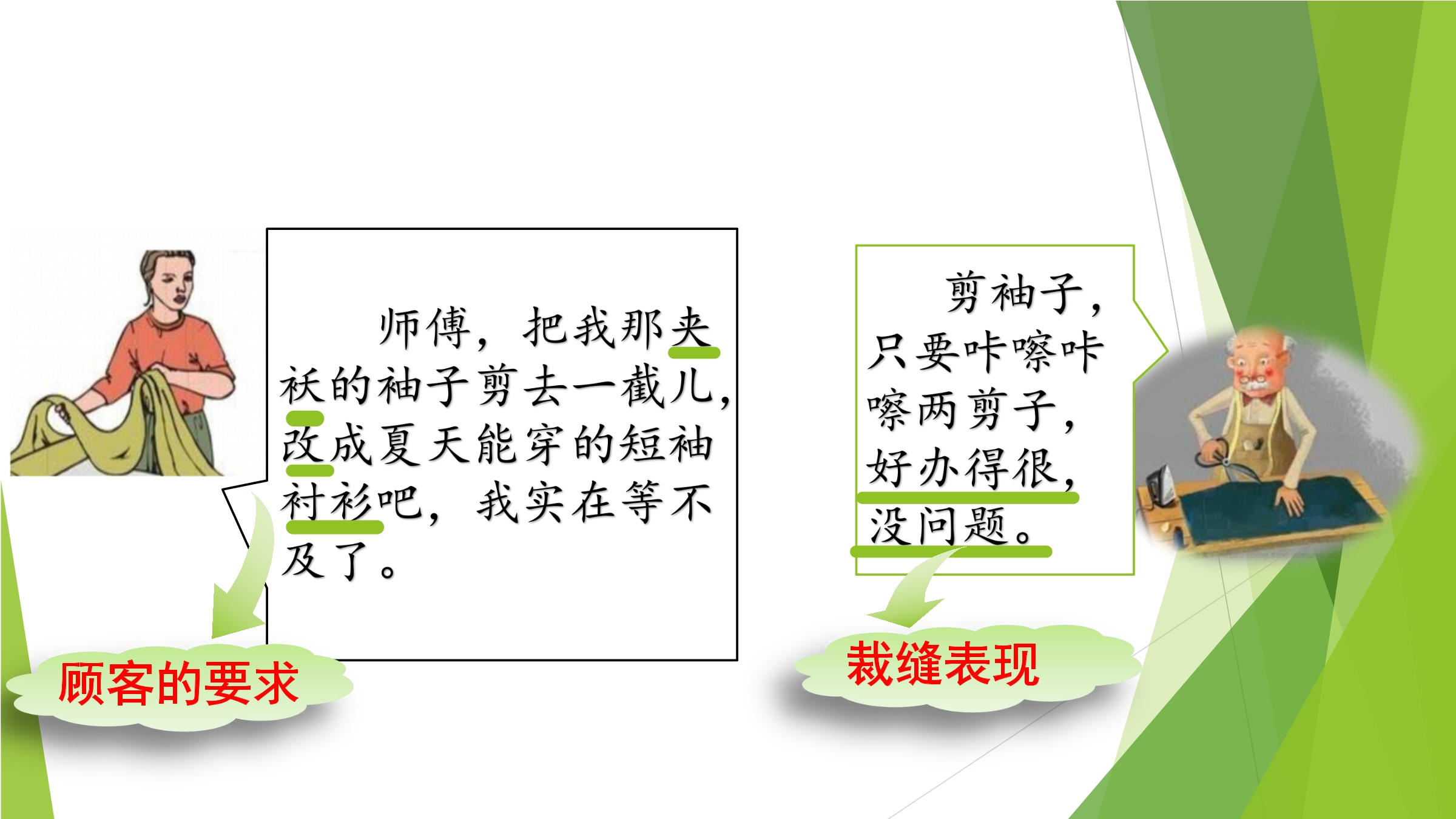 师傅，把我那夹袄的袖子剪去一截儿，改成夏天能穿的短袖衬衫吧，我实在等不及了。

顾客的要求

剪袖子，只要咔嚓咔嚓两剪子，好办得很，没问题。

裁缝表现